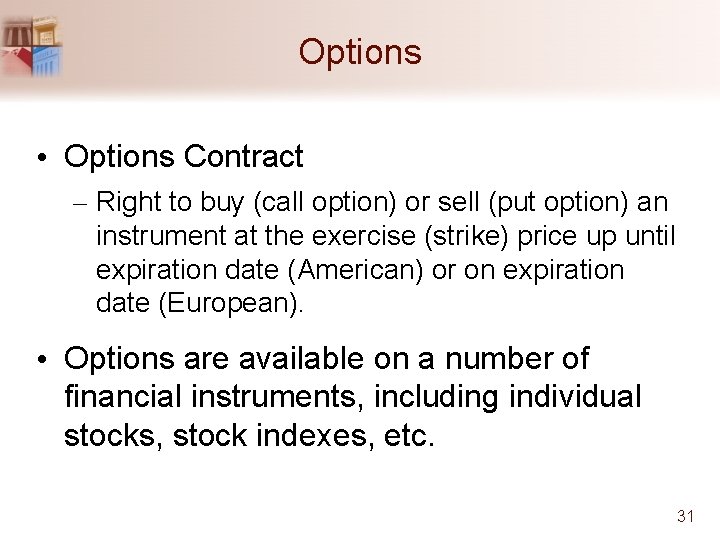 Options

• Options Contract

– Right to buy (call option) or sell (put option) an instrument at the exercise (strike) price up until expiration date (American) or on expiration date (European).

• Options are available on a number of financial instruments, including individual stocks, stock indexes, etc.

31